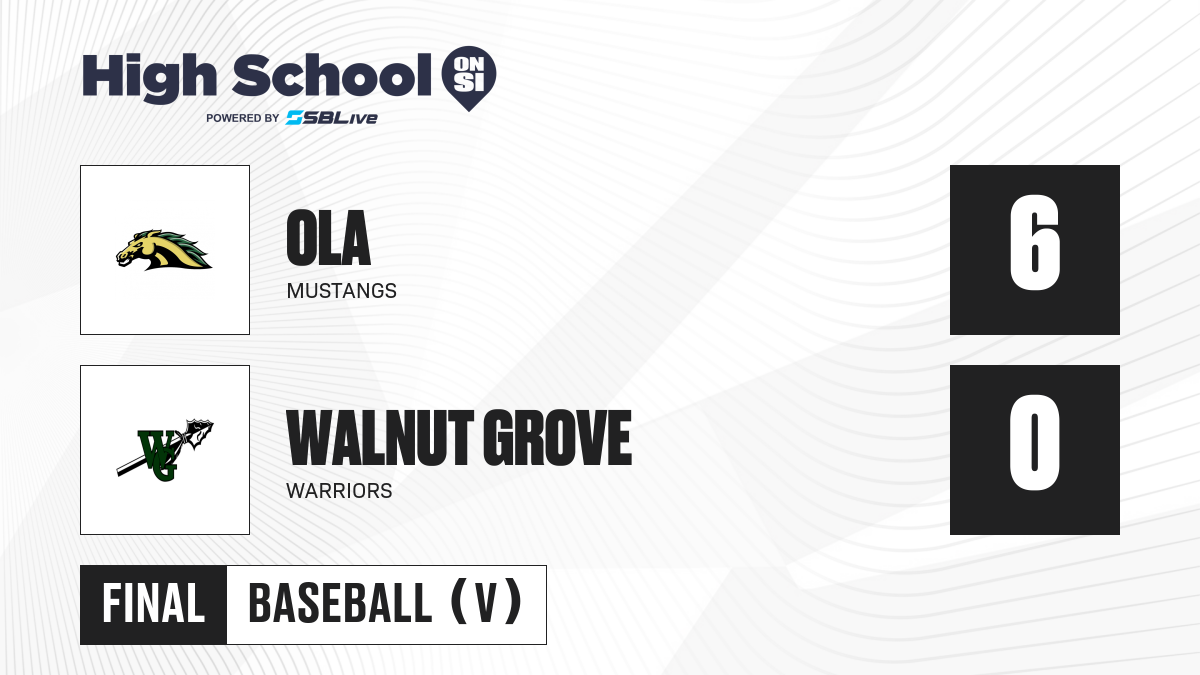 High School ON SI
POWERED BY SBLive

OLA
MUSTANGS

6

WG

WALNUT GROVE
WARRIORS

0

FINAL
BASEBALL (V)